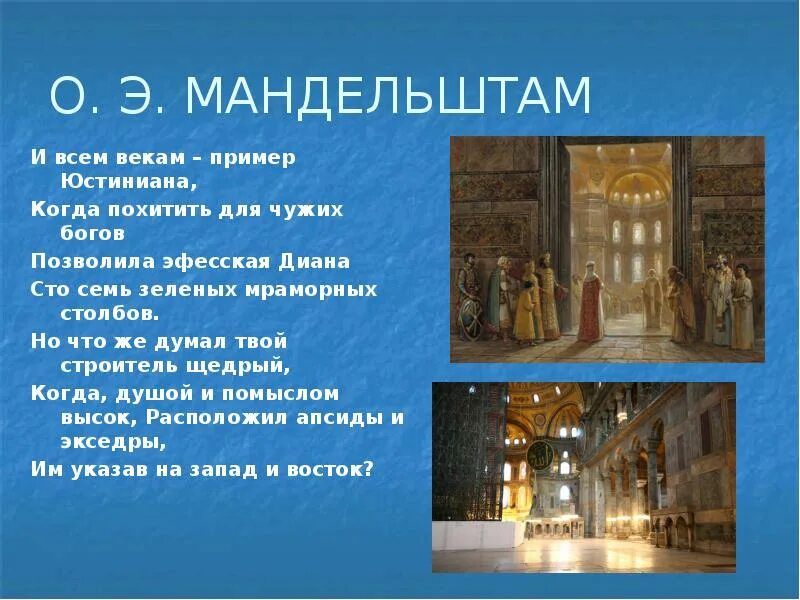 О. Э. МАНДЕЛЬШТАМ

И всем векам – пример Юстиниана,
Когда похитить для чужих богов
Позволила эфесская Диана
Сто семь зеленых мраморных столбов.
Но что же думал твой строитель щедрый,
Когда, душой и помыслом высок, Расположил апсиды и экседры,
Им указав на запад и восток?